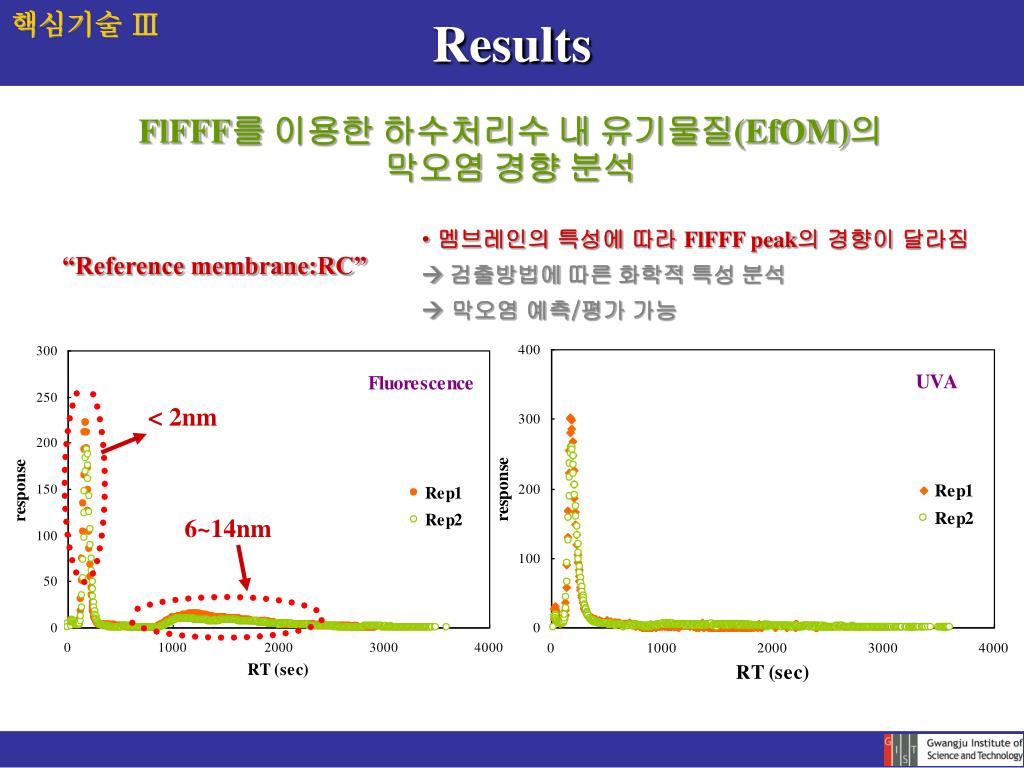 핵심기술 Ⅲ

Results

FlFFF를 이용한 하수처리수 내 유기물질(EfOM)의 막오염 경향 분석

“Reference membrane:RC”

• 멤브레인의 특성에 따라 FlFFF peak의 경향이 달라짐
→ 검출방법에 따른 화학적 특성 분석
→ 막오염 예측/평가 가능

300
250
200
150
100
50
0
response
Fluorescence
< 2nm
6~14nm
Rep1
Rep2
0 1000 2000 3000 4000
RT (sec)

400
300
200
100
0
response
UVA
Rep1
Rep2
0 1000 2000 3000 4000
RT (sec)

G I S T Gwangju Institute of Science and Technology